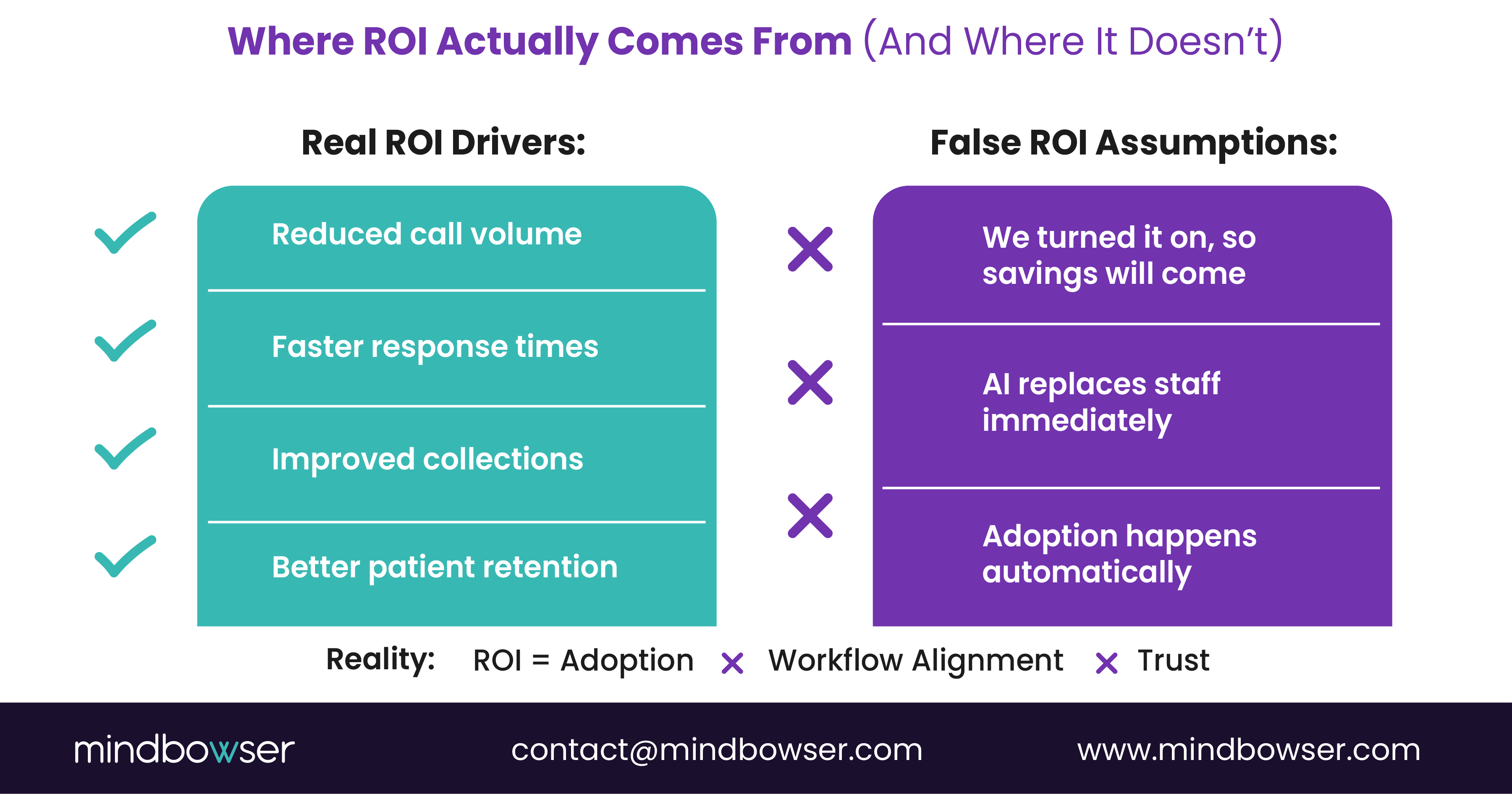 Where ROI Actually Comes From (And Where It Doesn't)

Real ROI Drivers:

Reduced call volume

Faster response times

Improved collections

Better patient retention

False ROI Assumptions:

We turned it on, so savings will come

AI replaces staff immediately

Adoption happens automatically

Reality: ROI = Adoption × Workflow Alignment × Trust

mindbowser

contact@mindbowser.com

www.mindbowser.com